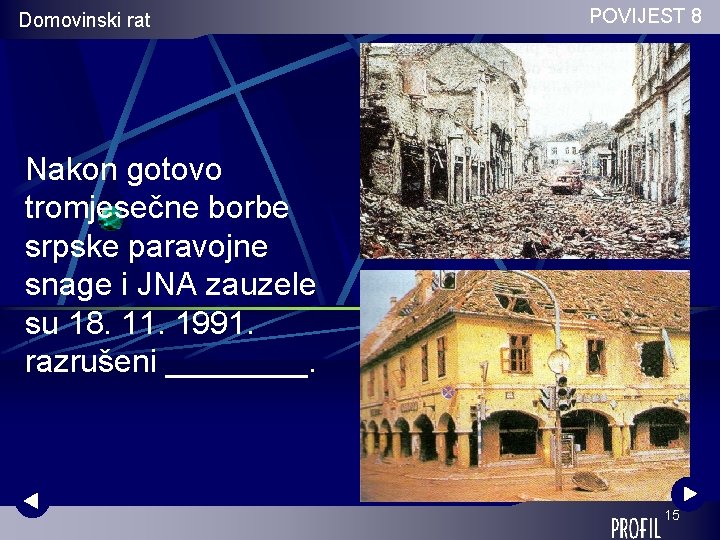 Domovinski rat

POVIJEST 8

Nakon gotovo tromjesečne borbe srpske paravojne snage i JNA zauzele su 18. 11. 1991. razrušeni ________.

PROFIL 15